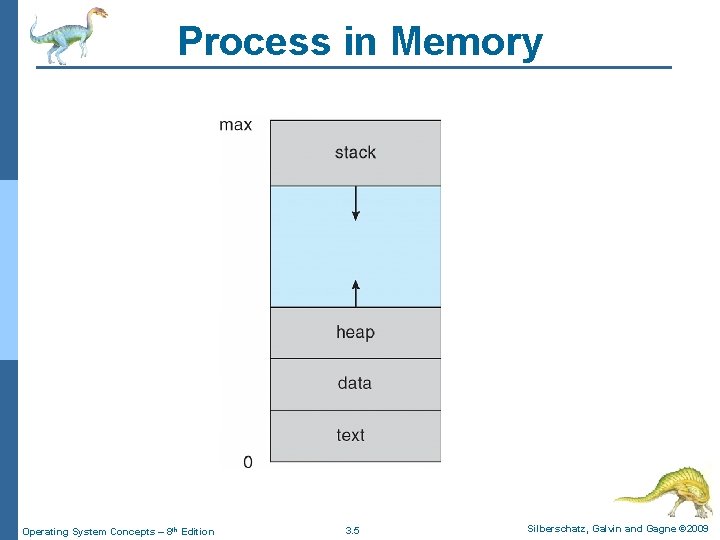 Process in Memory

max

stack

heap

data

text

0

Operating System Concepts – 8th Edition

3.5

Silberschatz, Galvin and Gagne ©2009